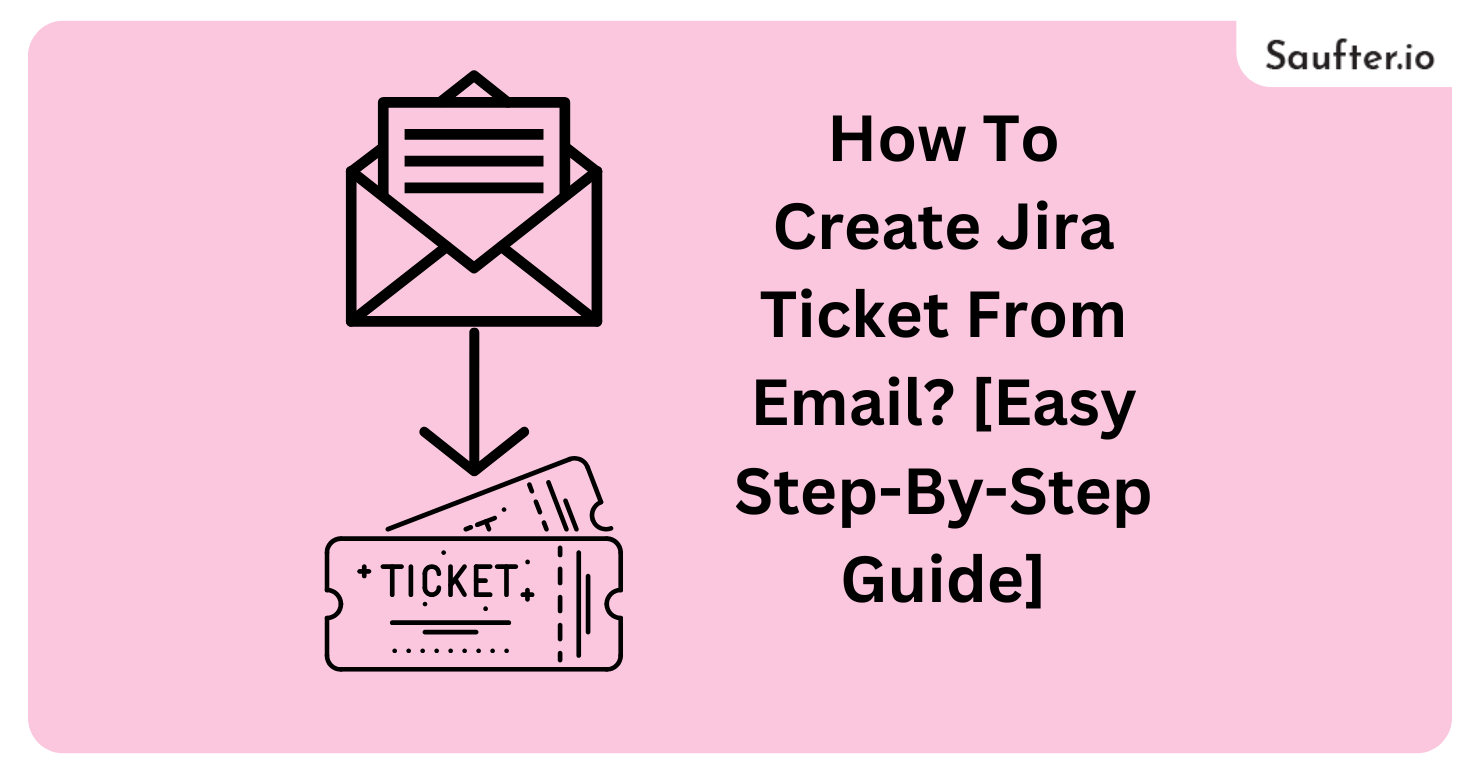 Saufter.io

TICKET

How To Create Jira Ticket From Email? [Easy Step-By-Step Guide]